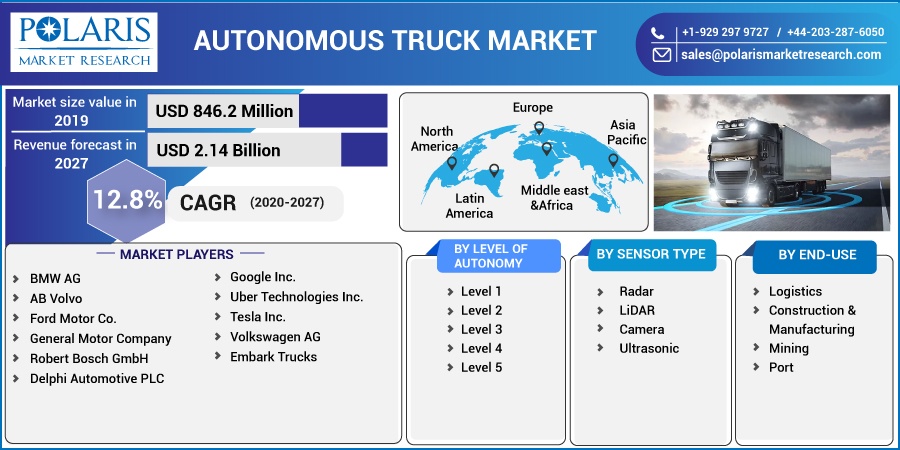 POLARIS
MARKET RESEARCH

AUTONOMOUS TRUCK MARKET

+1-929 297 9727 / +44-203-287-6050
sales@polarismarketresearch.com

Market size value in 2019
USD 846.2 Million

Revenue forecast in 2027
USD 2.14 Billion

12.8%
CAGR (2020-2027)

North America
Europe
Asia Pacific
Latin America
Middle east &Africa

MARKET PLAYERS

BMW AG
AB Volvo
Ford Motor Co.
General Motor Company
Robert Bosch GmbH
Delphi Automotive PLC
Google Inc.
Uber Technologies Inc.
Tesla Inc.
Volkswagen AG
Embark Trucks

BY LEVEL OF AUTONOMY

Level 1
Level 2
Level 3
Level 4
Level 5

BY SENSOR TYPE

Radar
LiDAR
Camera
Ultrasonic

BY END-USE

Logistics
Construction & Manufacturing
Mining
Port